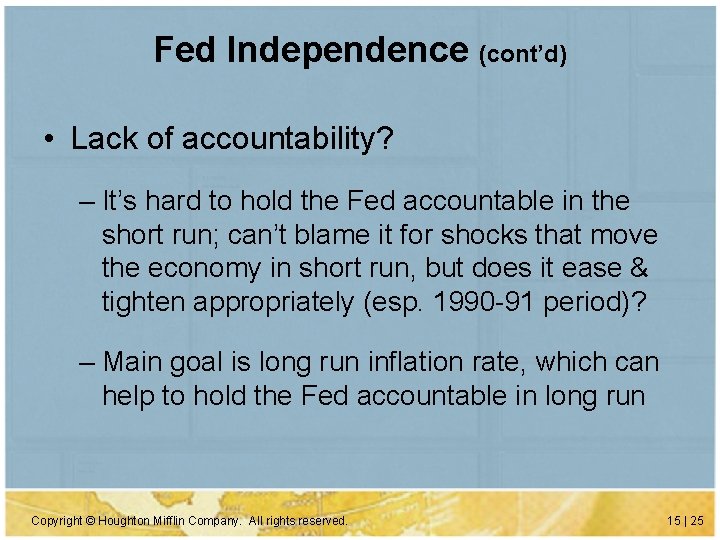 Fed Independence (cont'd)

• Lack of accountability?

– It's hard to hold the Fed accountable in the short run; can't blame it for shocks that move the economy in short run, but does it ease & tighten appropriately (esp. 1990-91 period)?

– Main goal is long run inflation rate, which can help to hold the Fed accountable in long run

Copyright © Houghton Mifflin Company. All rights reserved.

15 | 25